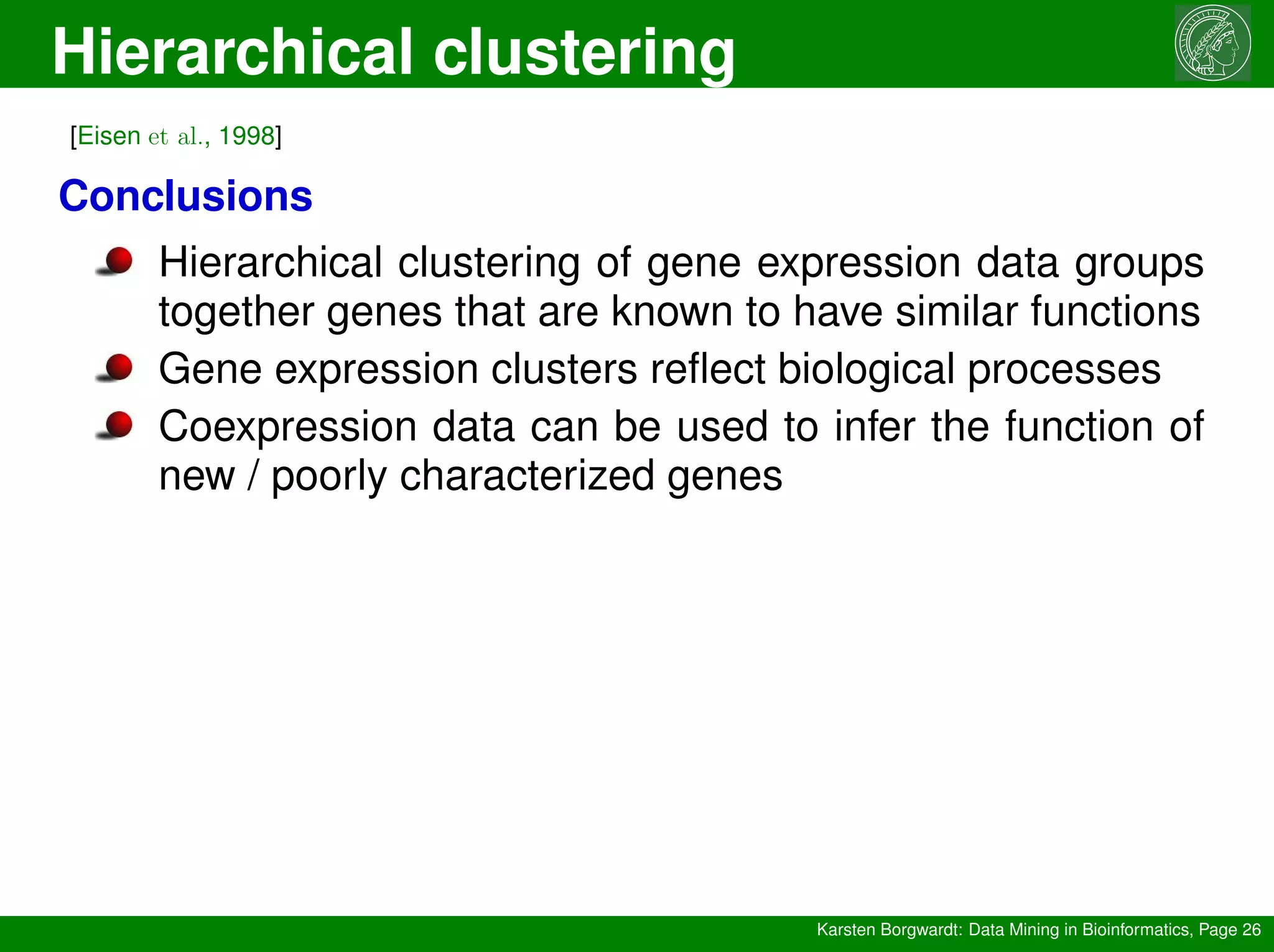 Hierarchical clustering

[Eisen et al., 1998]

Conclusions

Hierarchical clustering of gene expression data groups together genes that are known to have similar functions

Gene expression clusters reflect biological processes

Coexpression data can be used to infer the function of new / poorly characterized genes

Karsten Borgwardt: Data Mining in Bioinformatics, Page 26